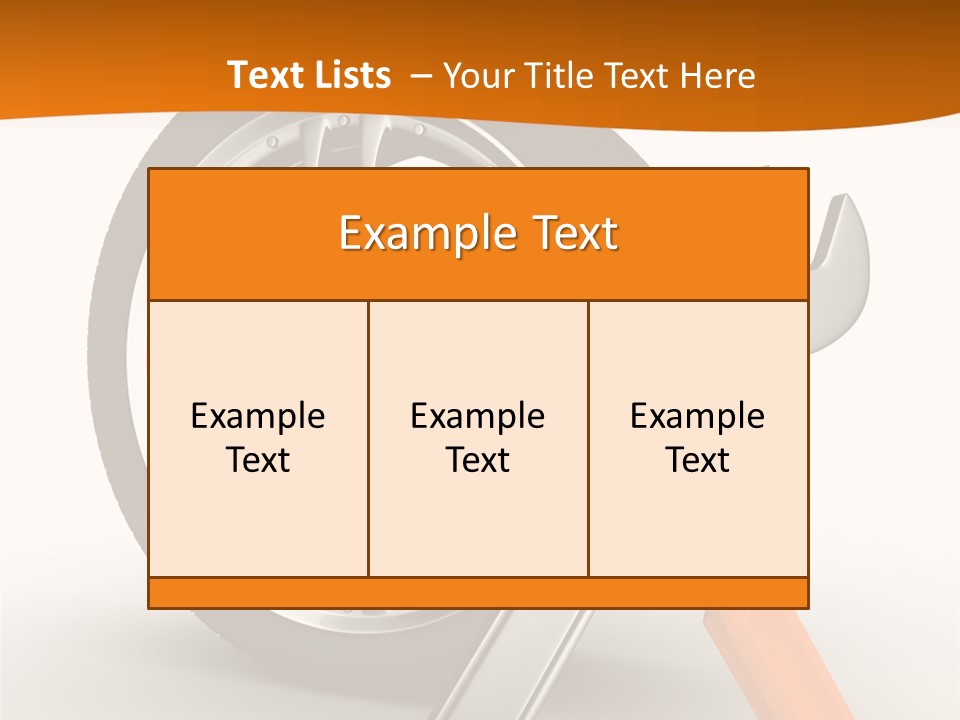 Text Lists – Your Title Text Here

Example Text

Example Text

Example Text

Example Text